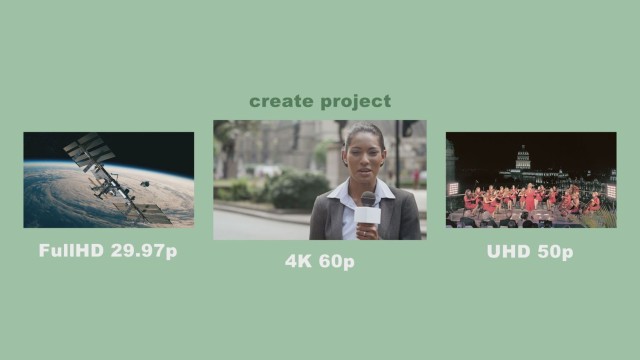 create project

FullHD 29.97p

4K 60p

UHD 50p